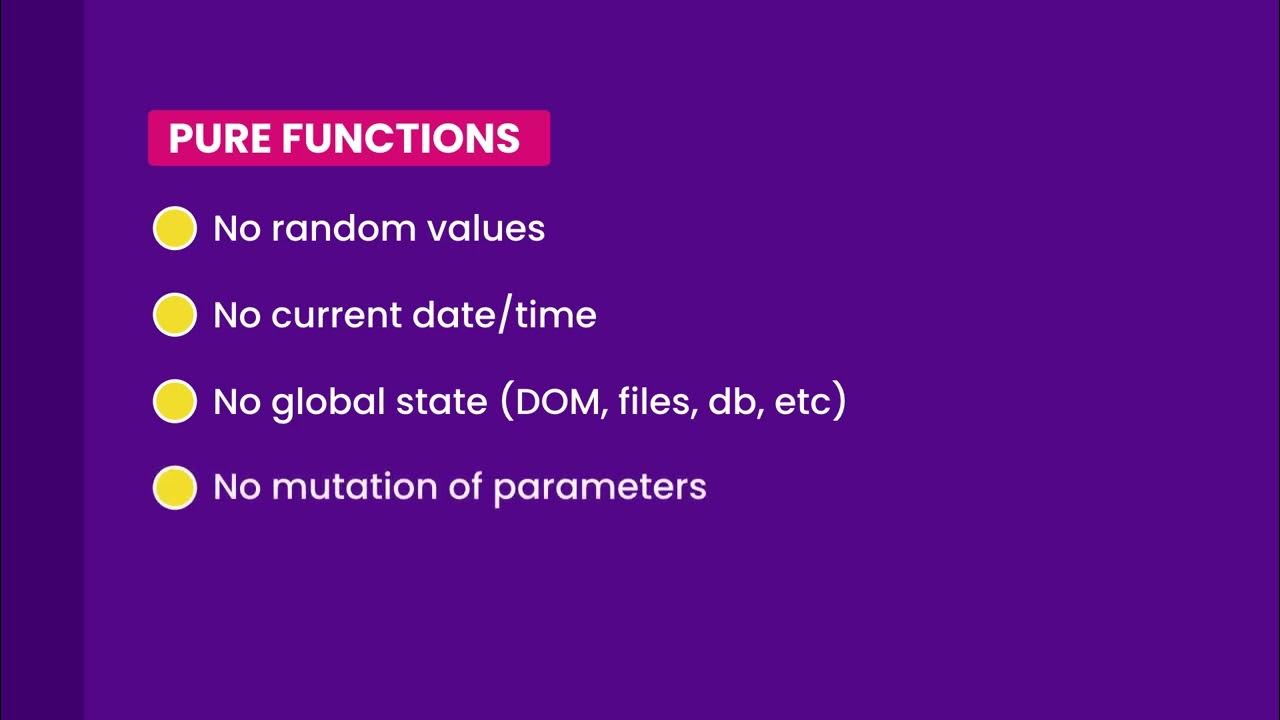 PURE FUNCTIONS

No random values

No current date/time

No global state (DOM, files, db, etc)

No mutation of parameters